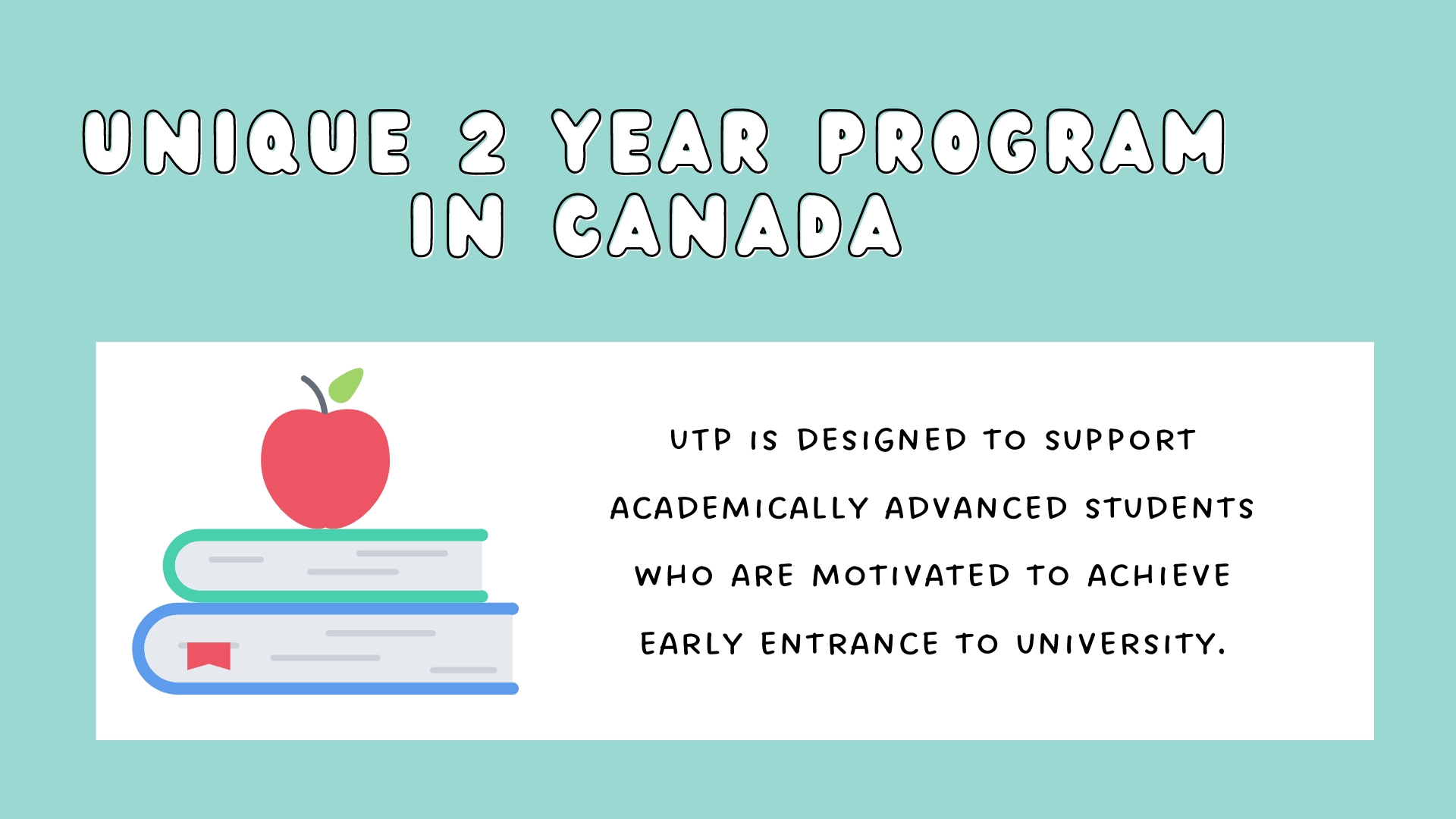 UNIQUE 2 YEAR PROGRAM IN CANADA

UTP IS DESIGNED TO SUPPORT ACADEMICALLY ADVANCED STUDENTS WHO ARE MOTIVATED TO ACHIEVE EARLY ENTRANCE TO UNIVERSITY.